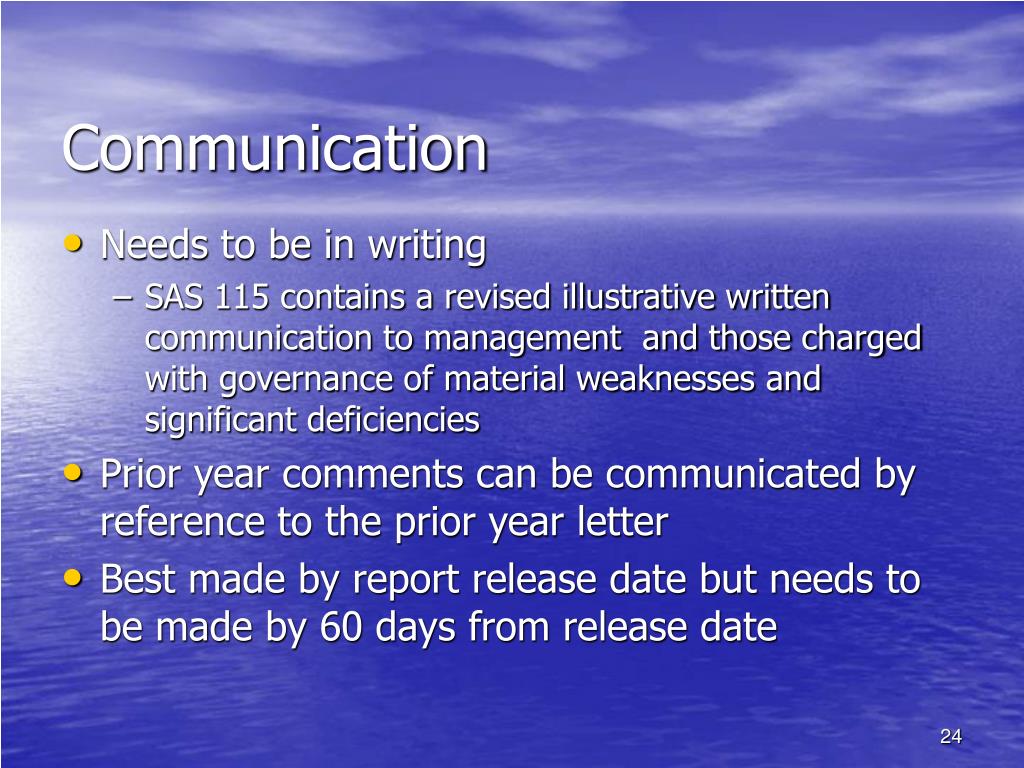 Communication

• Needs to be in writing

– SAS 115 contains a revised illustrative written communication to management and those charged with governance of material weaknesses and significant deficiencies

• Prior year comments can be communicated by reference to the prior year letter

• Best made by report release date but needs to be made by 60 days from release date

24